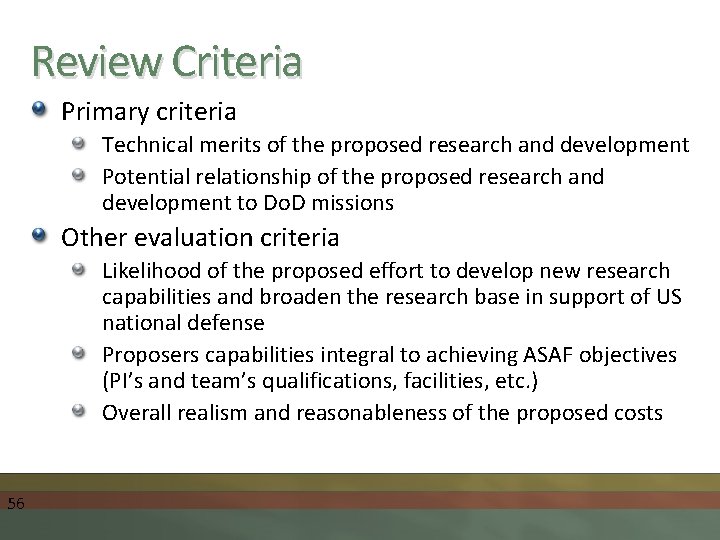 Review Criteria

Primary criteria

Technical merits of the proposed research and development

Potential relationship of the proposed research and development to DoD missions

Other evaluation criteria

Likelihood of the proposed effort to develop new research capabilities and broaden the research base in support of US national defense

Proposers capabilities integral to achieving ASAF objectives (PI's and team's qualifications, facilities, etc.)

Overall realism and reasonableness of the proposed costs

56